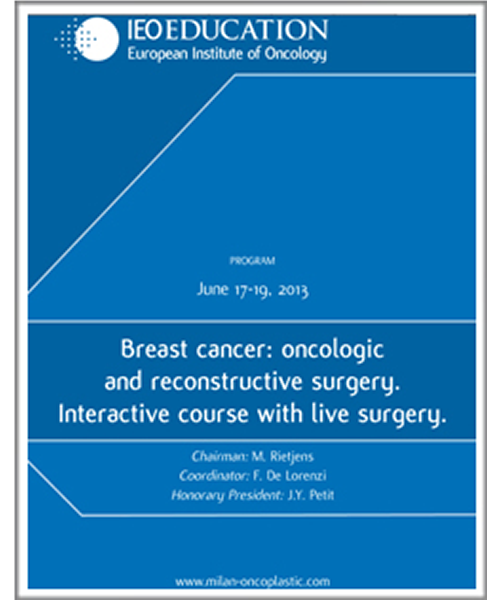 IEO EDUCATION
European Institute of Oncology

PROGRAM

June 17-19, 2013

Breast cancer: oncologic and reconstructive surgery. Interactive course with live surgery.

Chairman: M. Rietjens
Coordinator: F. De Lorenzi
Honorary President: J.Y. Petit

www.milan-oncoplastic.com